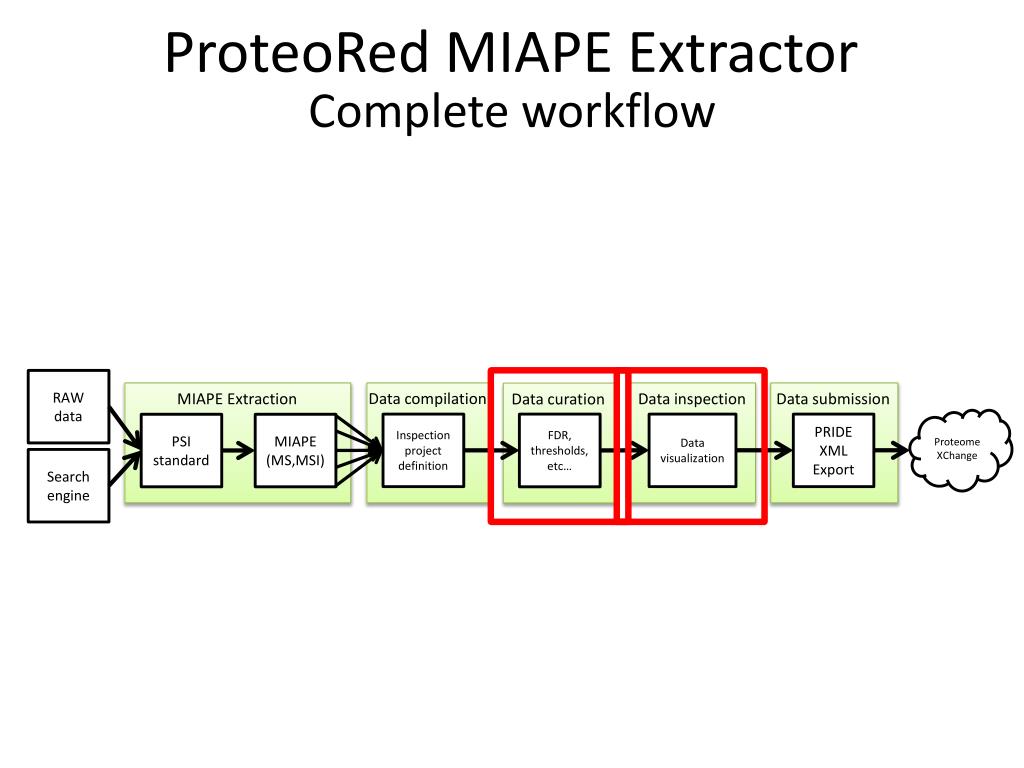 ProteoRed MIAPE Extractor
Complete workflow

RAW data

Search engine

MIAPE Extraction

PSI standard

MIAPE (MS,MSI)

Data compilation

Inspection project definition

Data curation

FDR, thresholds, etc…

Data inspection

Data visualization

Data submission

PRIDE XML Export

Proteome XChange